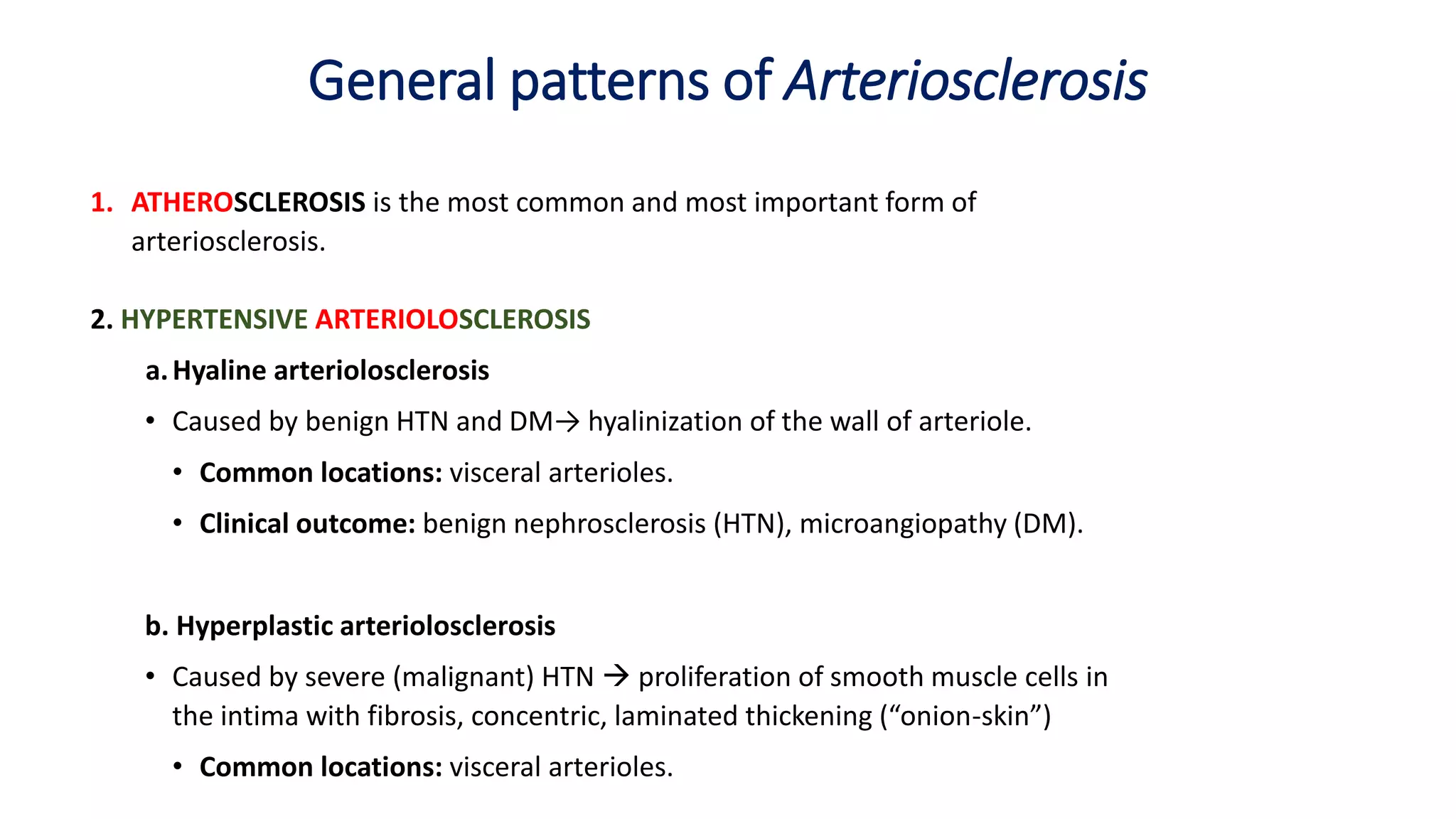 General patterns of Arteriosclerosis

1. ATHEROSCLEROSIS is the most common and most important form of arteriosclerosis.

2. HYPERTENSIVE ARTERIOLOSCLEROSIS

a. Hyaline arteriolosclerosis

• Caused by benign HTN and DM→ hyalinization of the wall of arteriole.

• Common locations: visceral arterioles.

• Clinical outcome: benign nephrosclerosis (HTN), microangiopathy (DM).

b. Hyperplastic arteriolosclerosis

• Caused by severe (malignant) HTN → proliferation of smooth muscle cells in the intima with fibrosis, concentric, laminated thickening (“onion-skin”)

• Common locations: visceral arterioles.